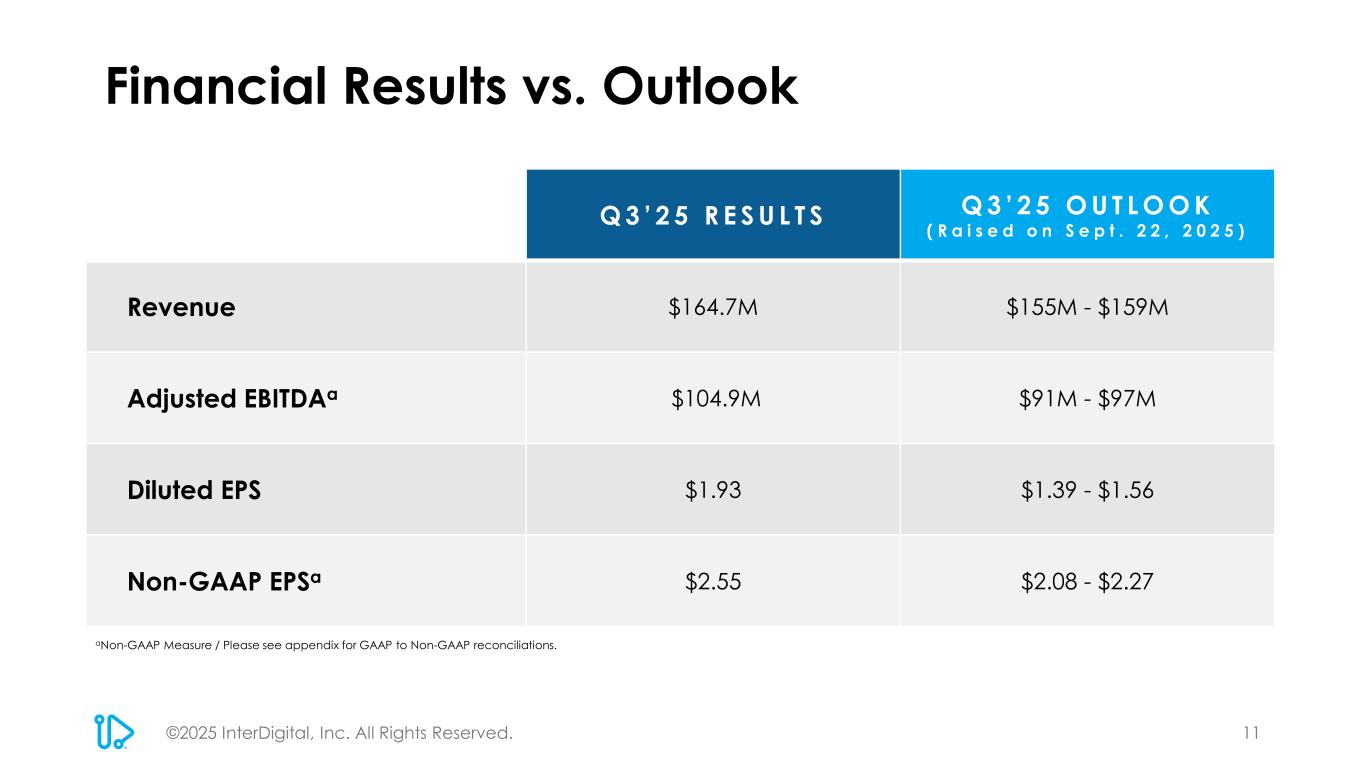 Financial Results vs. Outlook

| | Q3'25 RESULTS | Q3'25 OUTLOOK (Raised on Sept. 22, 2025) |
|---|---|---|
| Revenue | \$164.7M | \$155M - \$159M |
| Adjusted EBITDA$^a$ | \$104.9M | \$91M - \$97M |
| Diluted EPS | \$1.93 | \$1.39 - \$1.56 |
| Non-GAAP EPS$^a$ | \$2.55 | \$2.08 - \$2.27 |

$^a$Non-GAAP Measure / Please see appendix for GAAP to Non-GAAP reconciliations.

©2025 InterDigital, Inc. All Rights Reserved.

11